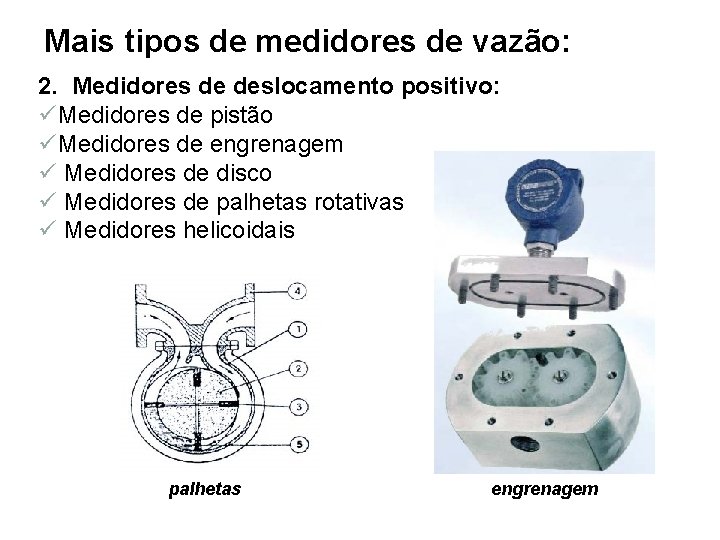 Mais tipos de medidores de vazão:

2. Medidores de deslocamento positivo:
✓Medidores de pistão
✓Medidores de engrenagem
✓ Medidores de disco
✓ Medidores de palhetas rotativas
✓ Medidores helicoidais

4
1
2
3
5

palhetas

engrenagem